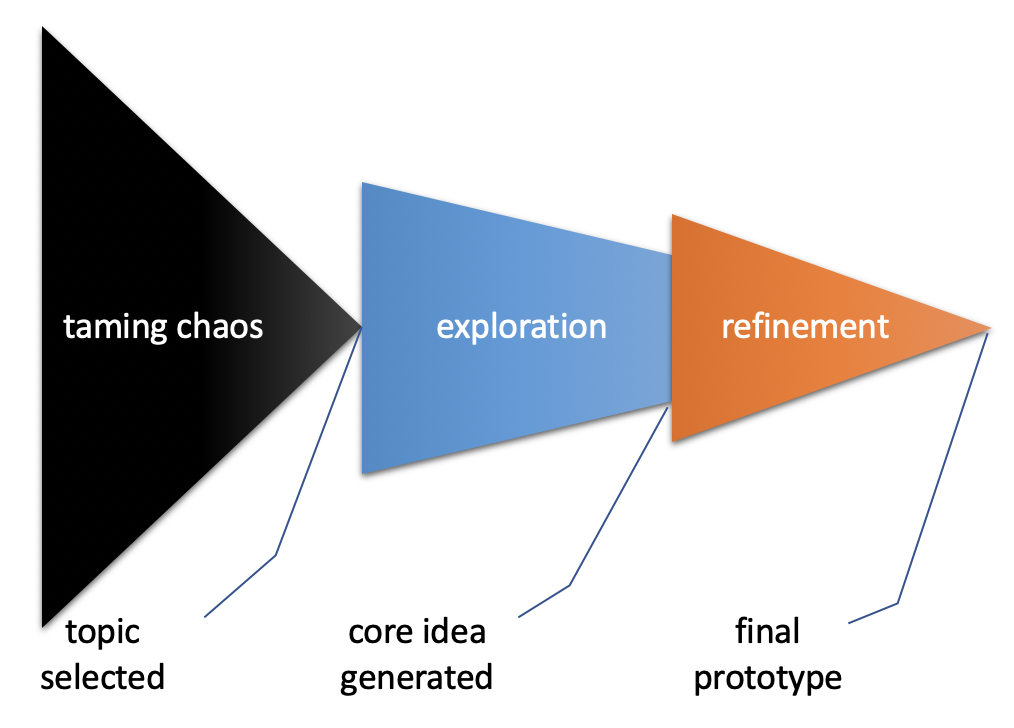 taming chaos

exploration

refinement

topic selected

core idea generated

final prototype